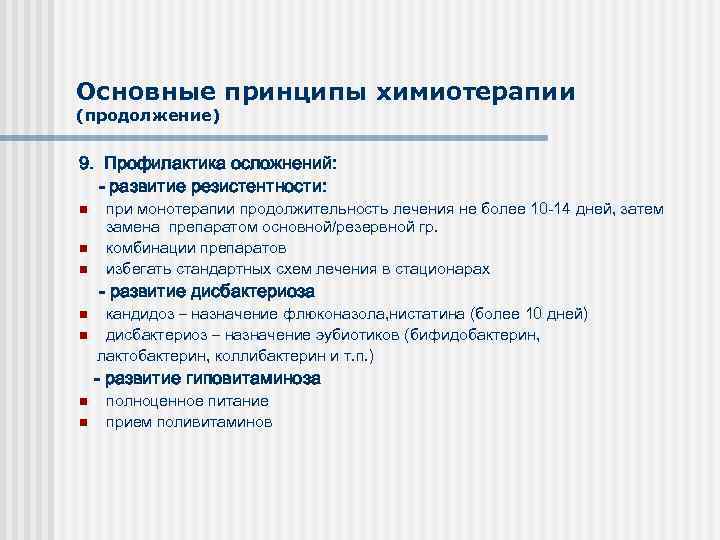 Основные принципы химиотерапии (продолжение)

9. Профилактика осложнений:
- развитие резистентности:
при монотерапии продолжительность лечения не более 10-14 дней, затем замена препаратом основной/резервной гр.
комбинации препаратов
избегать стандартных схем лечения в стационарах
- развитие дисбактериоза
кандидоз – назначение флюконазола,нистатина (более 10 дней)
дисбактериоз – назначение эубиотиков (бифидобактерин, лактобактерин, коллибактерин и т.п.)
- развитие гиповитаминоза
полноценное питание
прием поливитаминов